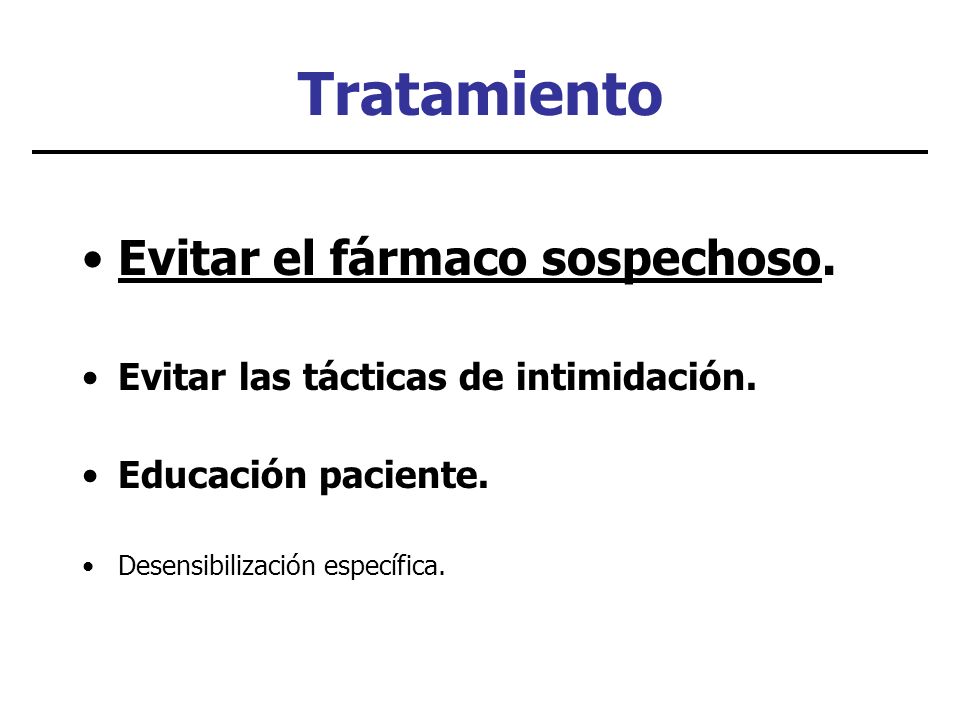 Tratamiento

• Evitar el fármaco sospechoso.

• Evitar las tácticas de intimidación.

• Educación paciente.

• Desensibilización específica.